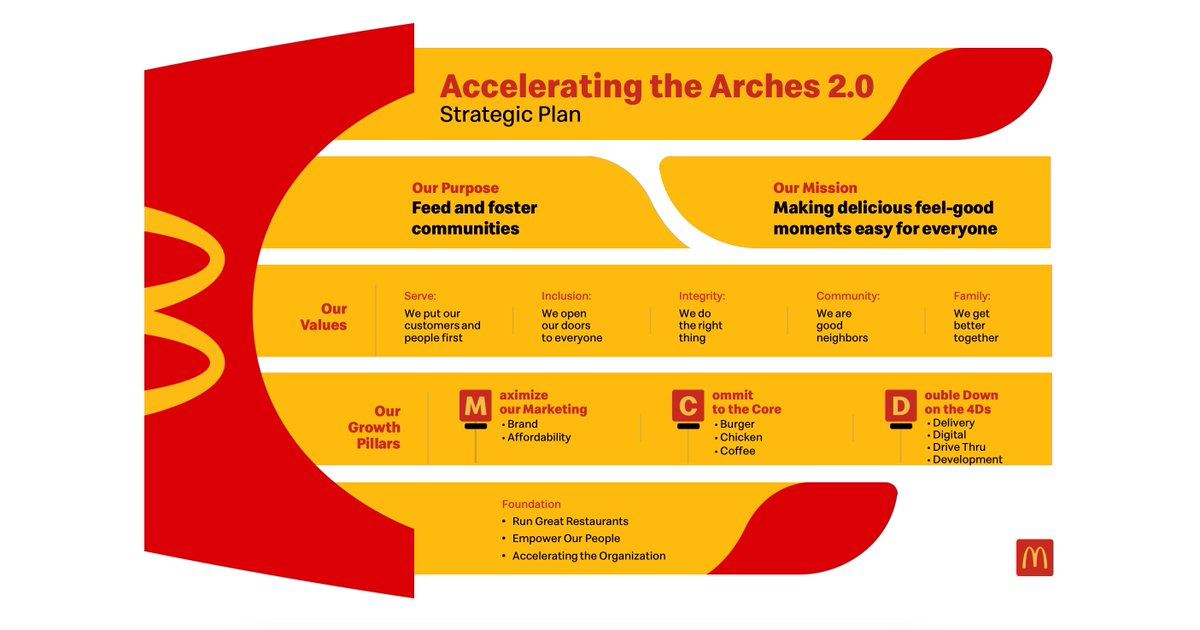 Accelerating the Arches 2.0
Strategic Plan

Our Purpose
Feed and foster communities

Our Mission
Making delicious feel-good moments easy for everyone

Our Values

Serve:
We put our customers and people first

Inclusion:
We open our doors to everyone

Integrity:
We do the right thing

Community:
We are good neighbors

Family:
We get better together

Our Growth Pillars

M aximize our Marketing
• Brand
• Affordability

C ommit to the Core
• Burger
• Chicken
• Coffee

D ouble Down on the 4Ds
• Delivery
• Digital
• Drive Thru
• Development

Foundation
• Run Great Restaurants
• Empower Our People
• Accelerating the Organization